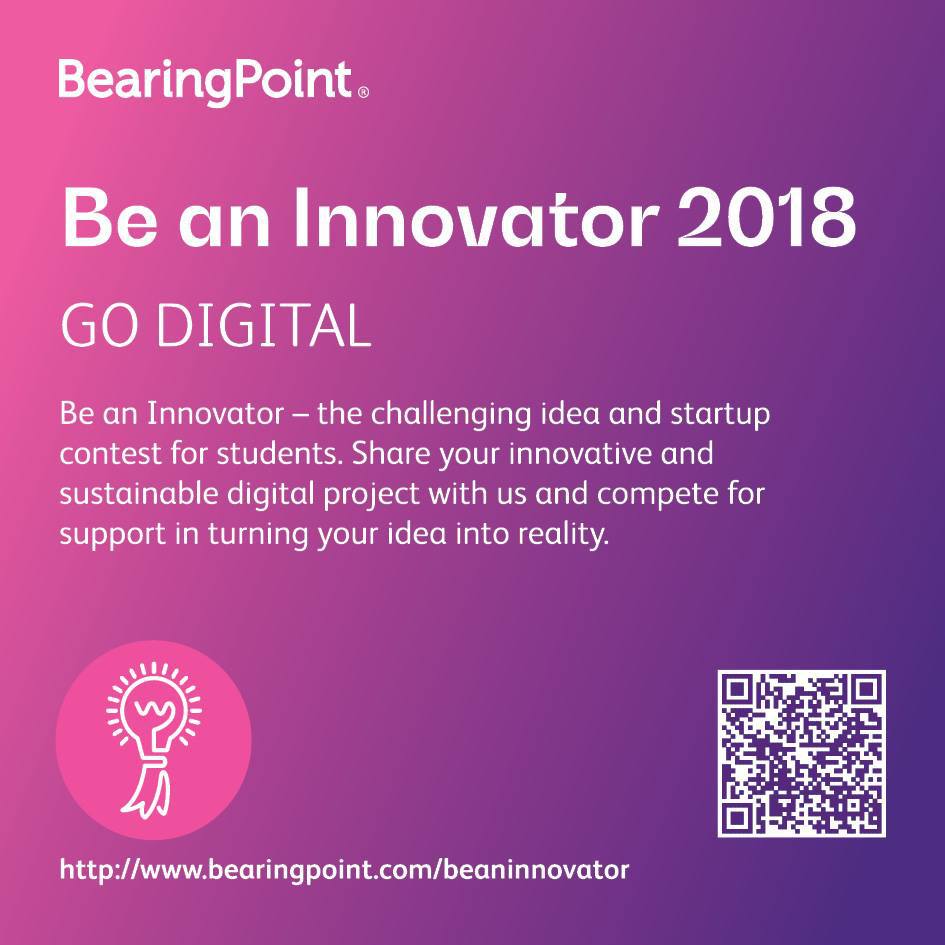 BearingPoint®

Be an Innovator 2018

GO DIGITAL

Be an Innovator – the challenging idea and startup contest for students. Share your innovative and sustainable digital project with us and compete for support in turning your idea into reality.

http://www.bearingpoint.com/beaninnovator